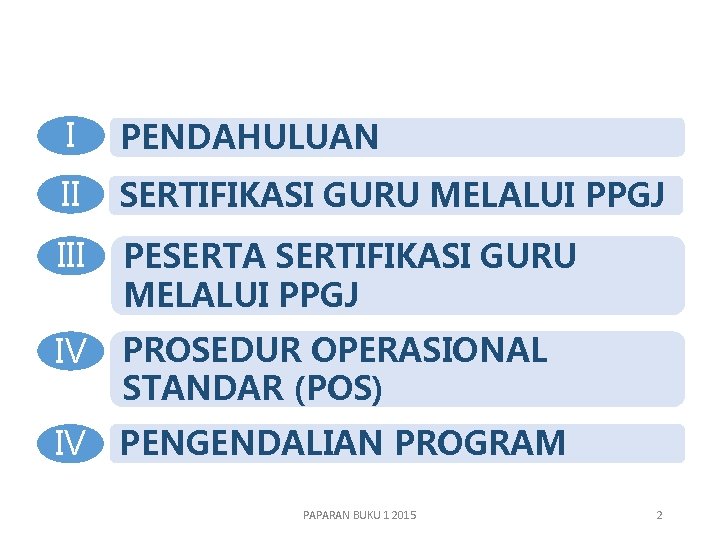 I PENDAHULUAN

II SERTIFIKASI GURU MELALUI PPGJ

III PESERTA SERTIFIKASI GURU MELALUI PPGJ

IV PROSEDUR OPERASIONAL STANDAR (POS)

IV PENGENDALIAN PROGRAM

PAPARAN BUKU 1 2015

2